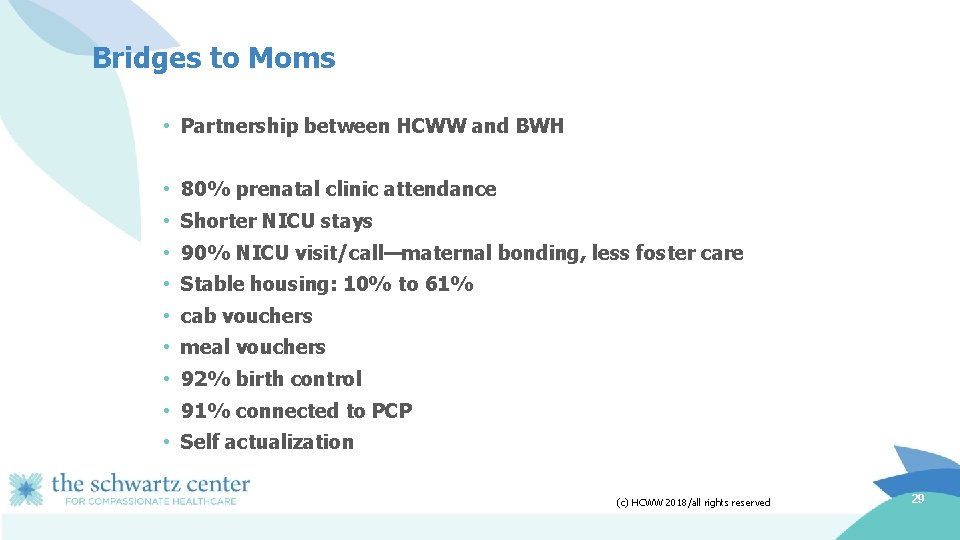 Bridges to Moms

• Partnership between HCWW and BWH

• 80% prenatal clinic attendance
• Shorter NICU stays
• 90% NICU visit/call—maternal bonding, less foster care
• Stable housing: 10% to 61%
• cab vouchers
• meal vouchers
• 92% birth control
• 91% connected to PCP
• Self actualization

the schwartz center
FOR COMPASSIONATE HEALTHCARE

(c) HCWW 2018/all rights reserved

29